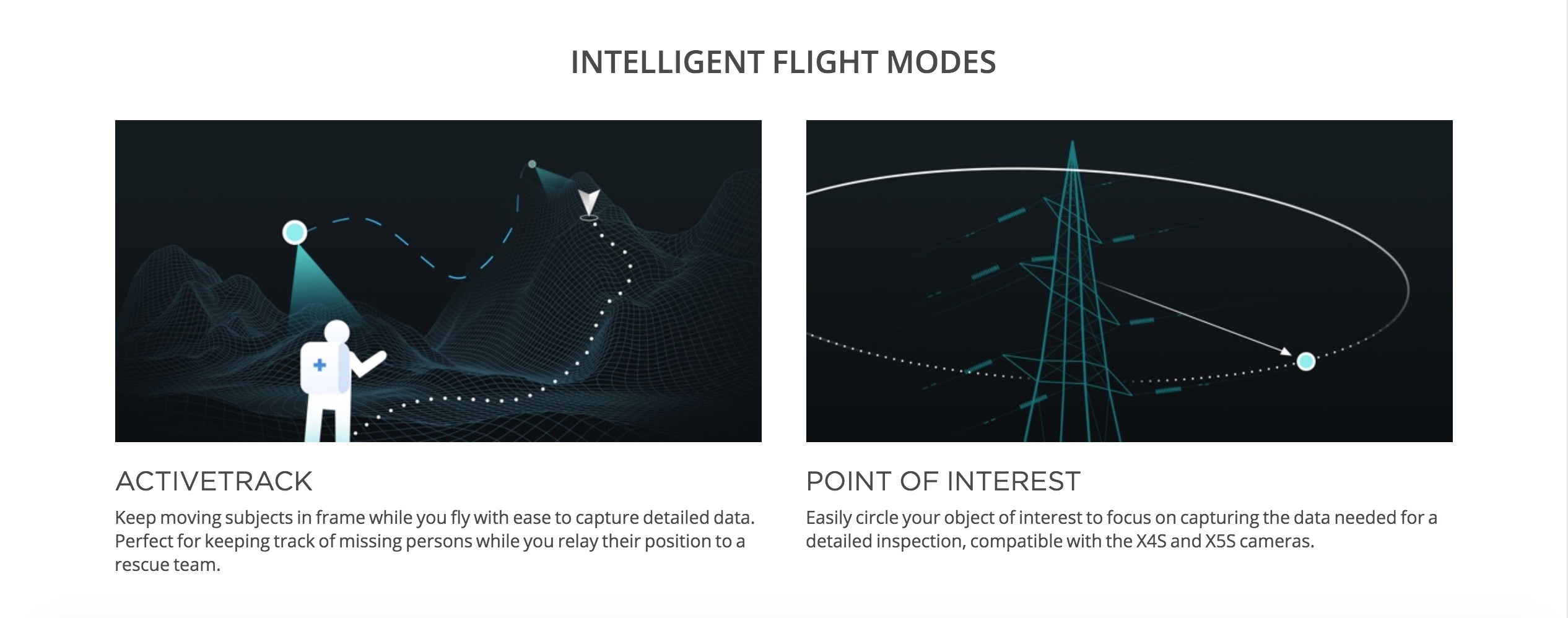 INTELLIGENT FLIGHT MODES

ACTIVETRACK

Keep moving subjects in frame while you fly with ease to capture detailed data. Perfect for keeping track of missing persons while you relay their position to a rescue team.

POINT OF INTEREST

Easily circle your object of interest to focus on capturing the data needed for a detailed inspection, compatible with the X4S and X5S cameras.